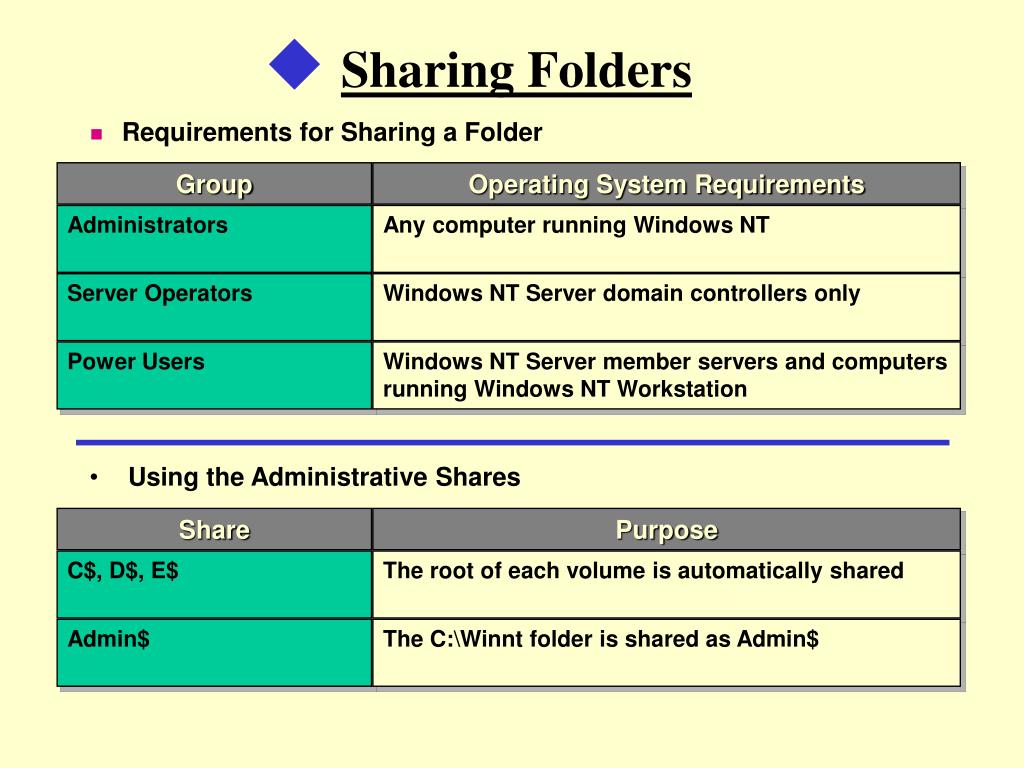 Sharing Folders

Requirements for Sharing a Folder

| Group | Operating System Requirements |
|---|---|
| Administrators | Any computer running Windows NT |
| Server Operators | Windows NT Server domain controllers only |
| Power Users | Windows NT Server member servers and computers running Windows NT Workstation |

• Using the Administrative Shares

| Share | Purpose |
|---|---|
| C\$, D\$, E\$ | The root of each volume is automatically shared |
| Admin\$ | The C:\Winnt folder is shared as Admin\$ |